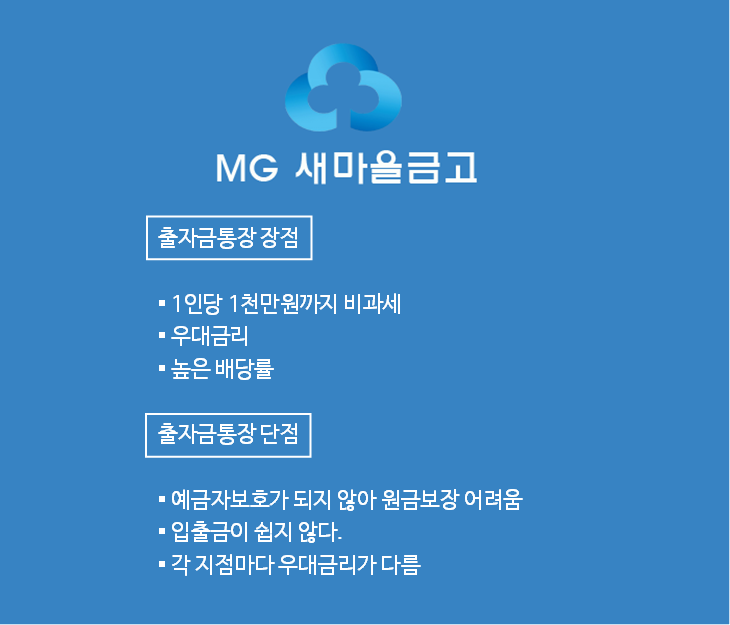 MG 새마을금고

출자금통장 장점

▪ 1인당 1천만원까지 비과세
▪ 우대금리
▪ 높은 배당률

출자금통장 단점

▪ 예금자보호가 되지 않아 원금보장 어려움
▪ 입출금이 쉽지 않다.
▪ 각 지점마다 우대금리가 다름